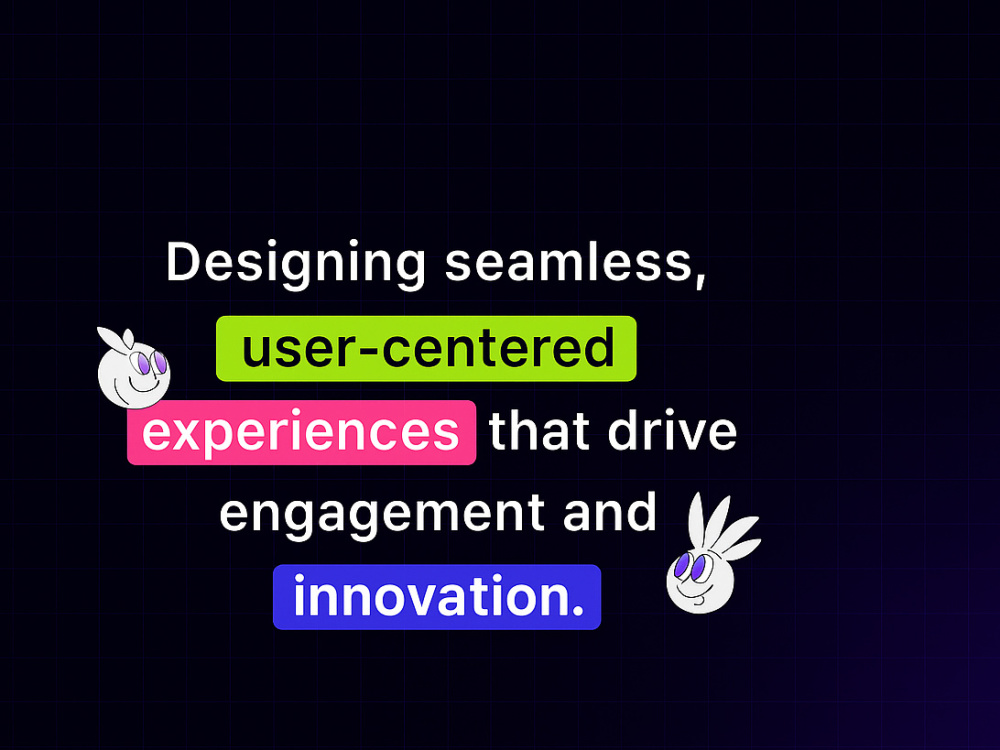 Designing seamless, user-centered experiences that drive engagement and innovation.